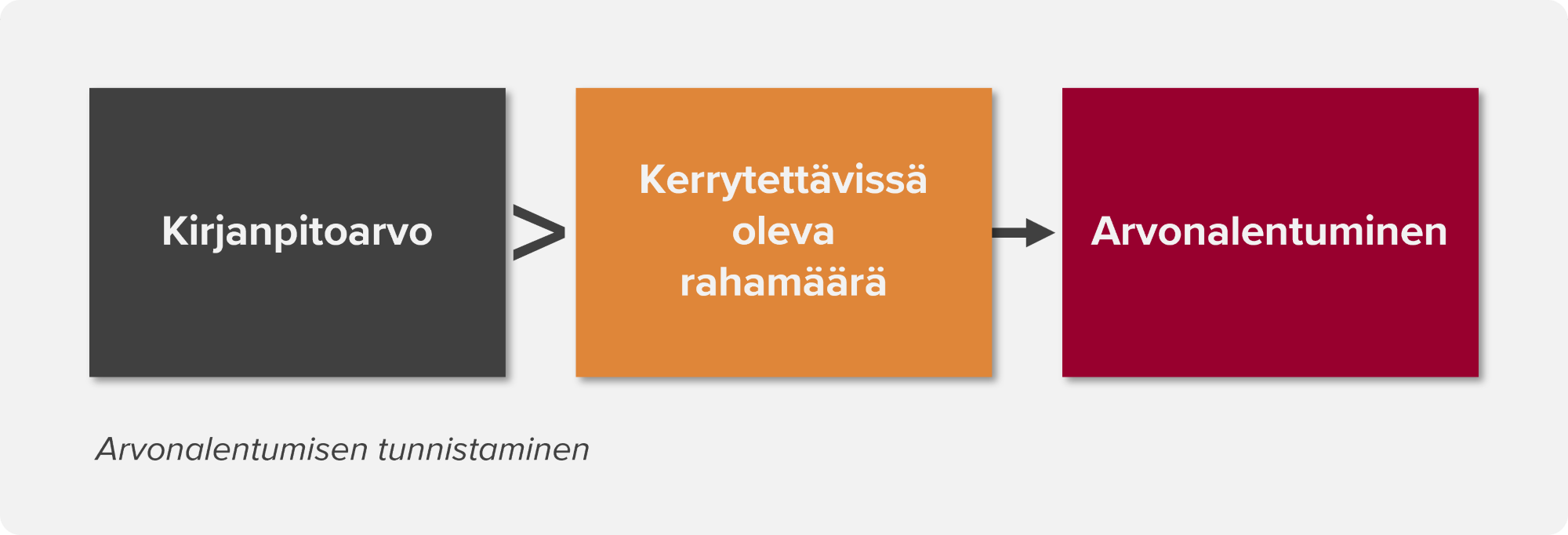 Kirjanpitoarvo

>

Kerrytettävissä oleva rahamäärä

Arvonalentuminen

Arvonalentumisen tunnistaminen